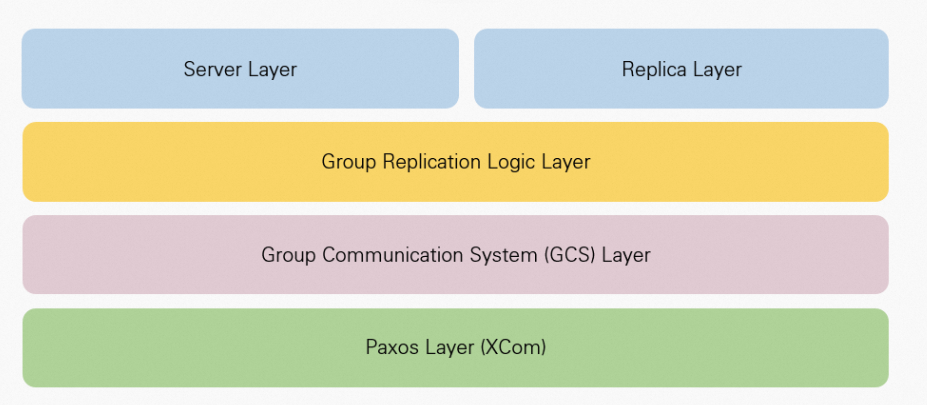 Server Layer

Replica Layer

Group Replication Logic Layer

Group Communication System (GCS) Layer

Paxos Layer (XCom)